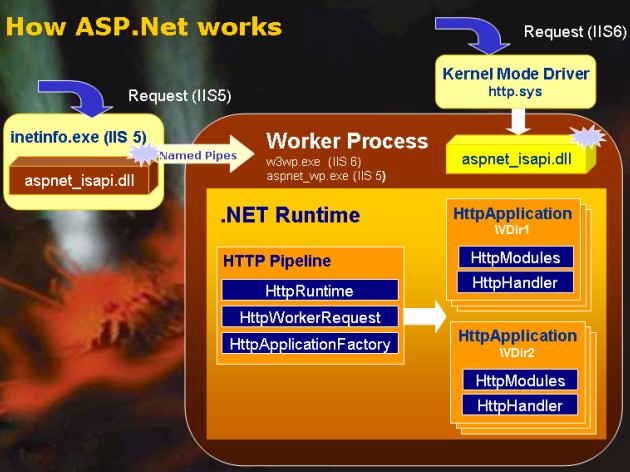 How ASP.Net works

Request (IIS6)

Kernel Mode Driver
http.sys

Request (IIS5)

inetinfo.exe (IIS 5)

aspnet_isapi.dll

Named Pipes

Worker Process
w3wp.exe (IIS 6)
aspnet_wp.exe (IIS 5)

aspnet_isapi.dll

.NET Runtime

HTTP Pipeline
HttpRuntime
HttpWorkerRequest
HttpApplicationFactory

HttpApplication
\VDir1
HttpModules
HttpHandler

HttpApplication
\VDir2
HttpModules
HttpHandler